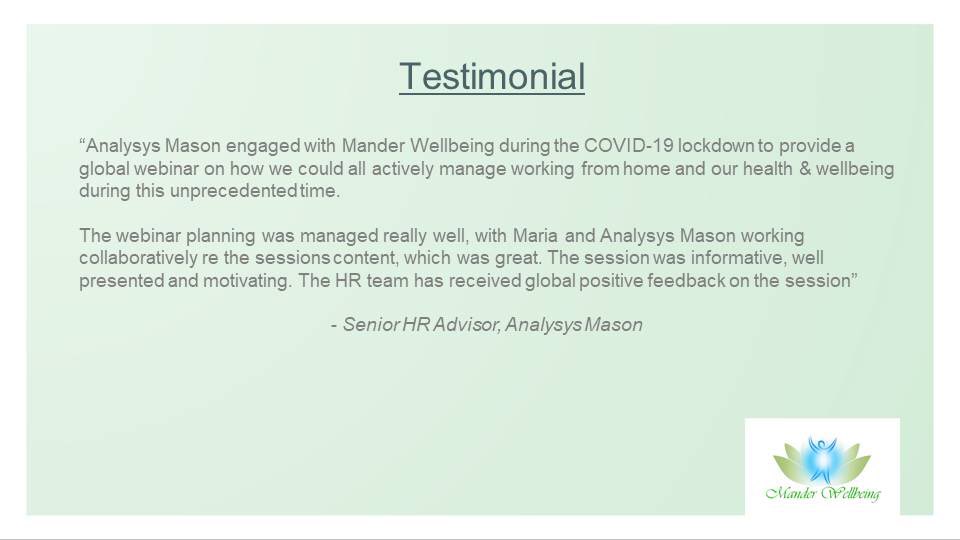 Testimonial

“Analysys Mason engaged with Mander Wellbeing during the COVID-19 lockdown to provide a global webinar on how we could all actively manage working from home and our health & wellbeing during this unprecedented time.

The webinar planning was managed really well, with Maria and Analysys Mason working collaboratively re the sessions content, which was great. The session was informative, well presented and motivating. The HR team has received global positive feedback on the session”

- Senior HR Advisor, Analysys Mason

Mander Wellbeing